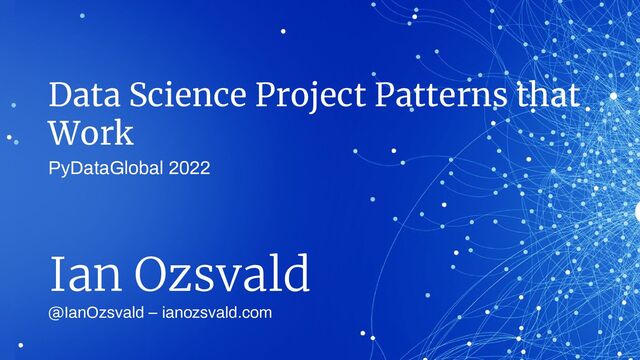 Data Science Project Patterns that Work

PyDataGlobal 2022

Ian Ozsvald

@IanOzsvald – ianozsvald.com